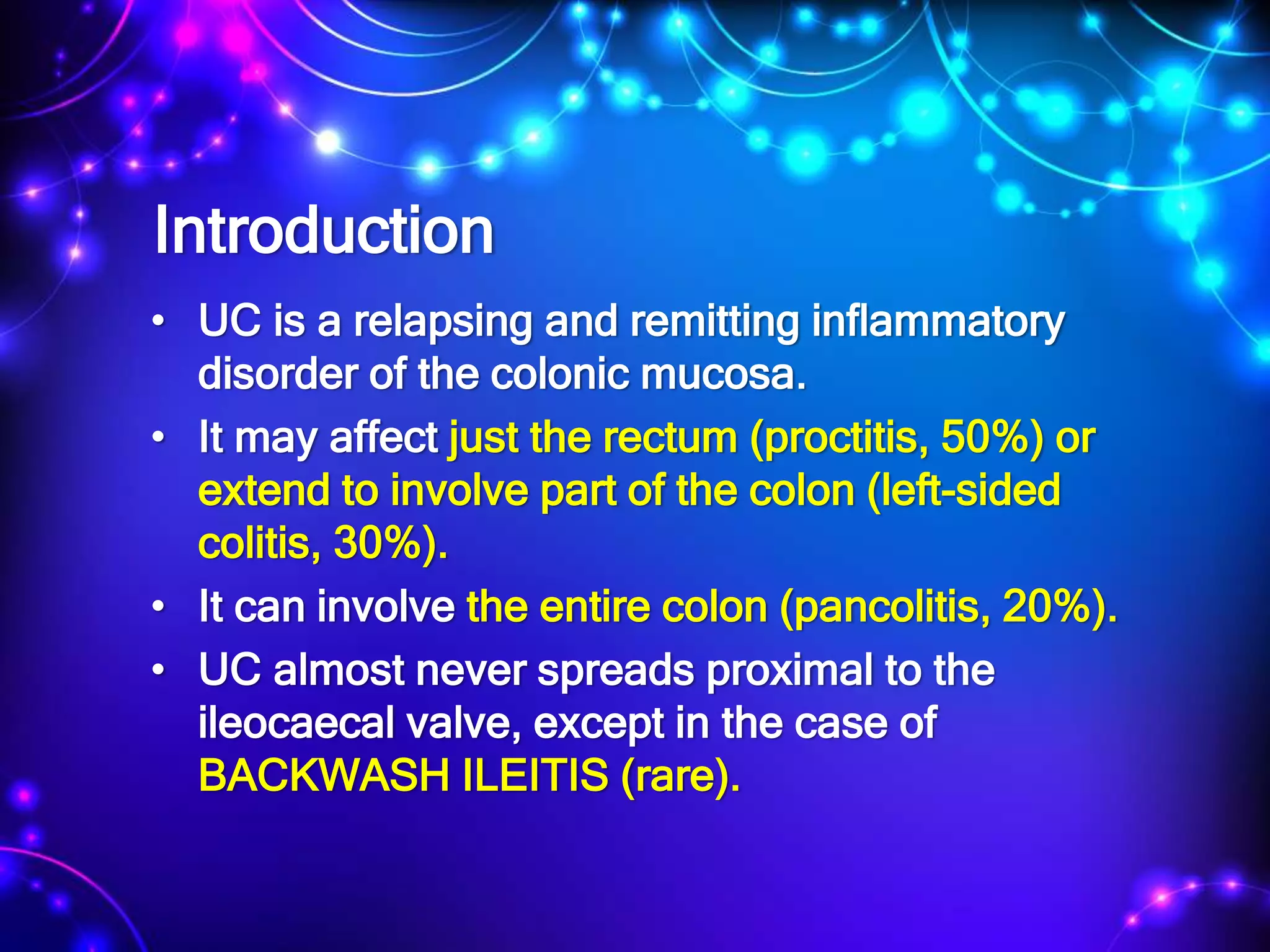 Introduction

• UC is a relapsing and remitting inflammatory disorder of the colonic mucosa.
• It may affect just the rectum (proctitis, 50%) or extend to involve part of the colon (left-sided colitis, 30%).
• It can involve the entire colon (pancolitis, 20%).
• UC almost never spreads proximal to the ileocaecal valve, except in the case of BACKWASH ILEITIS (rare).